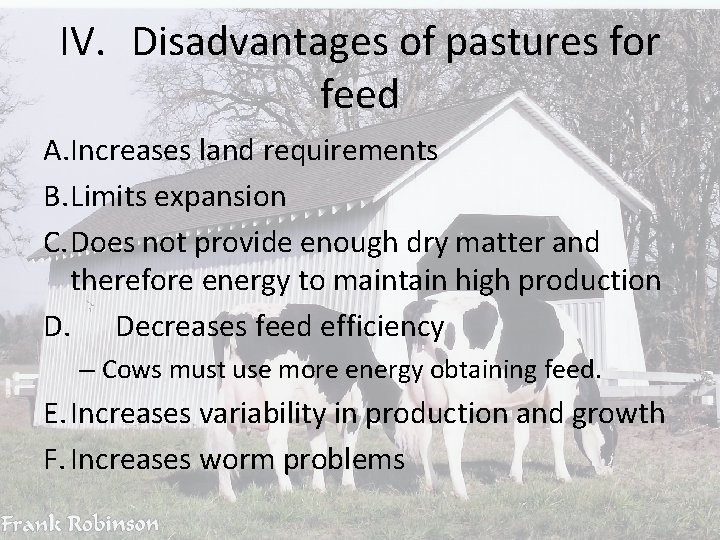 IV. Disadvantages of pastures for feed

A. Increases land requirements

B. Limits expansion

C. Does not provide enough dry matter and therefore energy to maintain high production

D. Decreases feed efficiency

– Cows must use more energy obtaining feed.

E. Increases variability in production and growth

F. Increases worm problems

Frank Robinson